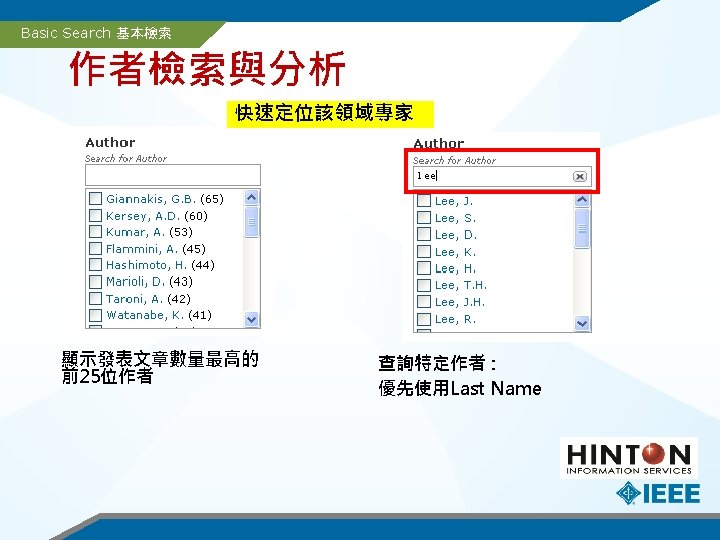 Basic Search 基本檢索

作者檢索與分析

快速定位該領域專家

Author
Search for Author

Giannakis, G.B. (65)
Kersey, A.D. (60)
Kumar, A. (53)
Flammini, A. (45)
Hashimoto, H. (44)
Marioli, D. (43)
Taroni, A. (42)
Watanabe, K. (41)

顯示發表文章數量最高的前25位作者

Author
Search for Author
lee

Lee, J.
Lee, S.
Lee, D.
Lee, K.
Lee, H.
Lee, T.H.
Lee, J.H.
Lee, R.

查詢特定作者：
優先使用Last Name

HINTON
INFORMATION SERVICES

IEEE